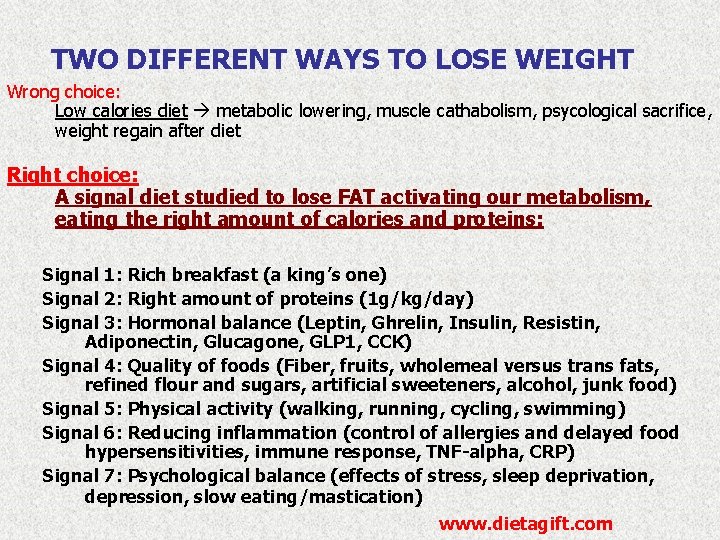 TWO DIFFERENT WAYS TO LOSE WEIGHT

Wrong choice:
Low calories diet → metabolic lowering, muscle cathabolism, psycological sacrifice, weight regain after diet

Right choice:
A signal diet studied to lose FAT activating our metabolism, eating the right amount of calories and proteins:

Signal 1: Rich breakfast (a king's one)
Signal 2: Right amount of proteins (1g/kg/day)
Signal 3: Hormonal balance (Leptin, Ghrelin, Insulin, Resistin, Adiponectin, Glucagone, GLP1, CCK)
Signal 4: Quality of foods (Fiber, fruits, wholemeal versus trans fats, refined flour and sugars, artificial sweeteners, alcohol, junk food)
Signal 5: Physical activity (walking, running, cycling, swimming)
Signal 6: Reducing inflammation (control of allergies and delayed food hypersensitivities, immune response, TNF-alpha, CRP)
Signal 7: Psychological balance (effects of stress, sleep deprivation, depression, slow eating/mastication)

www.dietagift.com